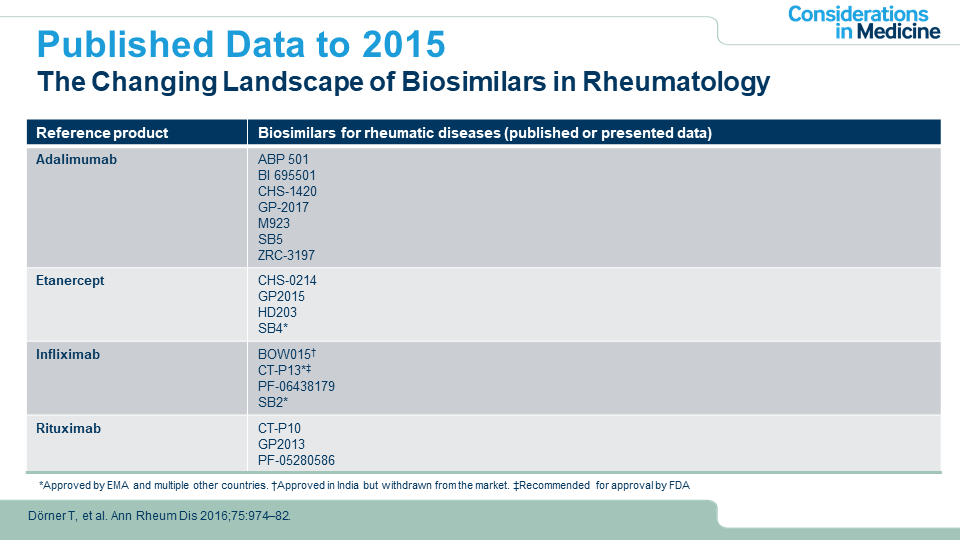 Considerations in Medicine

Published Data to 2015
The Changing Landscape of Biosimilars in Rheumatology

| Reference product | Biosimilars for rheumatic diseases (published or presented data) |
|---|---|
| Adalimumab | ABP 501<br>BI 695501<br>CHS-1420<br>GP-2017<br>M923<br>SB5<br>ZRC-3197 |
| Etanercept | CHS-0214<br>GP2015<br>HD203<br>SB4* |
| Infliximab | BOW015†<br>CT-P13*‡<br>PF-06438179<br>SB2* |
| Rituximab | CT-P10<br>GP2013<br>PF-05280586 |

*Approved by EMA and multiple other countries. †Approved in India but withdrawn from the market. ‡Recommended for approval by FDA

Dörner T, et al. Ann Rheum Dis 2016;75:974–82.